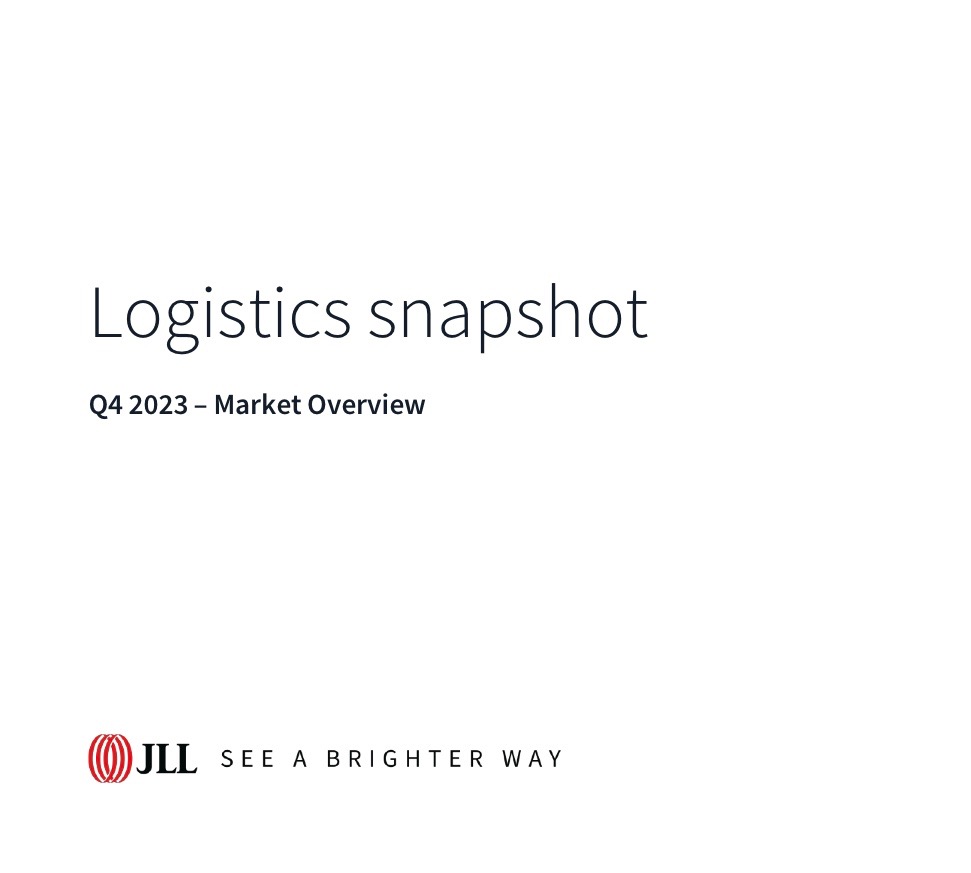 Logistics snapshot

Q4 2023 – Market Overview

JLL SEE A BRIGHTER WAY